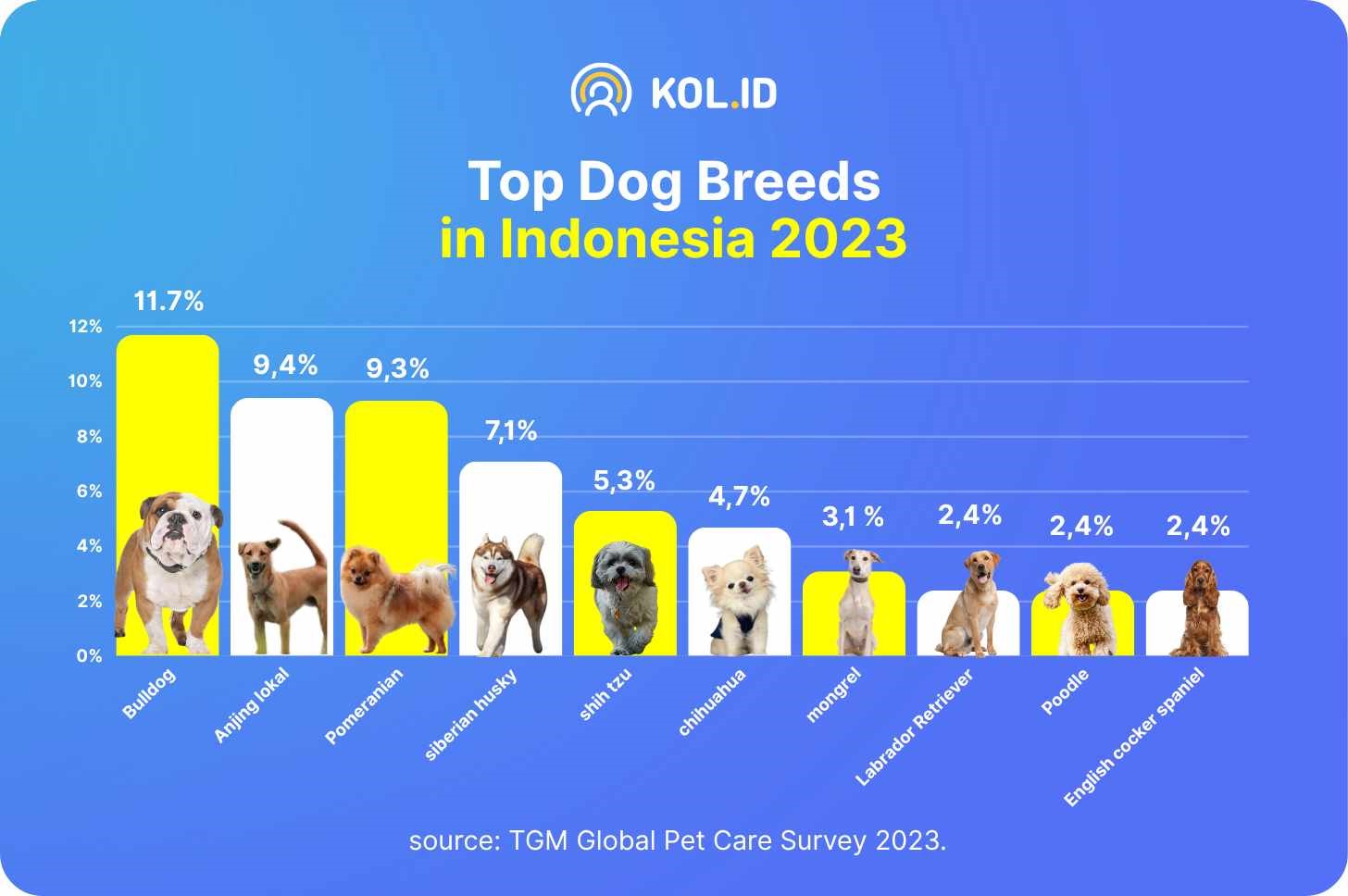 KOL.ID

Top Dog Breeds
in Indonesia 2023

12%
10%
8%
6%
4%
2%
0%

11.7%
9,4%
9,3%
7,1%
5,3%
4,7%
3,1 %
2,4%
2,4%
2,4%

Bulldog
Anjing lokal
Pomeranian
siberian husky
shih tzu
chihuahua
mongrel
Labrador Retriever
Poodle
English cocker spaniel

source: TGM Global Pet Care Survey 2023.